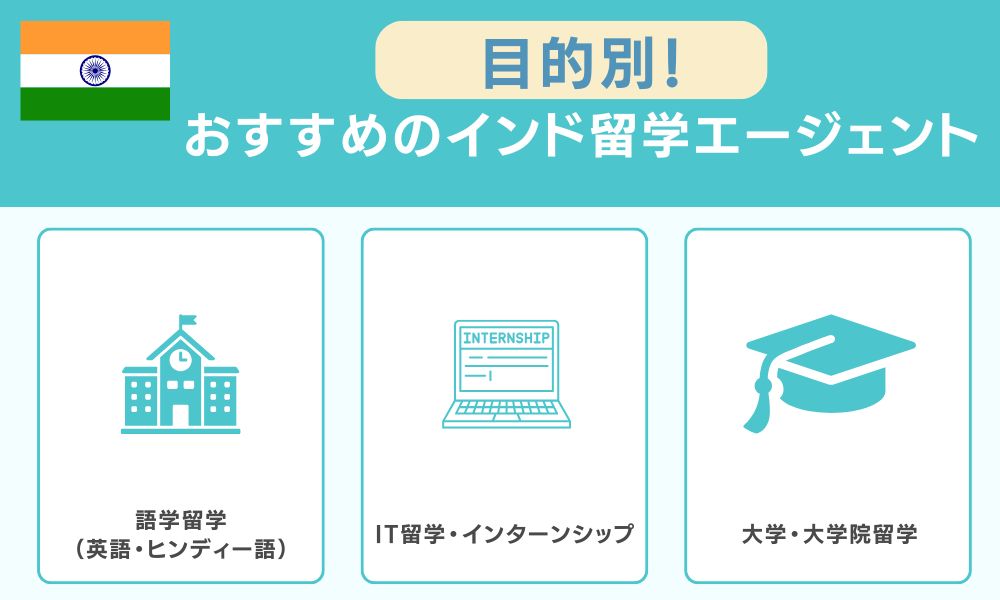 目的別!
おすすめのインド留学エージェント

語学留学
(英語・ヒンディー語)

INTERNSHIP

IT留学・インターンシップ

大学・大学院留学